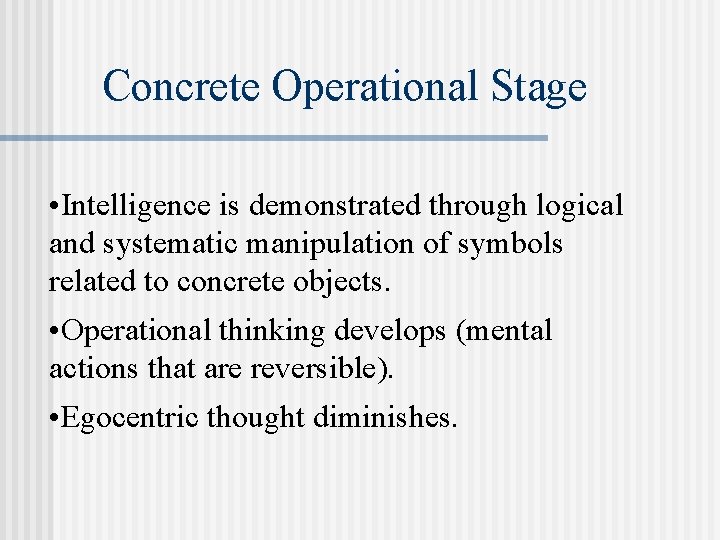 Concrete Operational Stage

•Intelligence is demonstrated through logical and systematic manipulation of symbols related to concrete objects.

•Operational thinking develops (mental actions that are reversible).

•Egocentric thought diminishes.